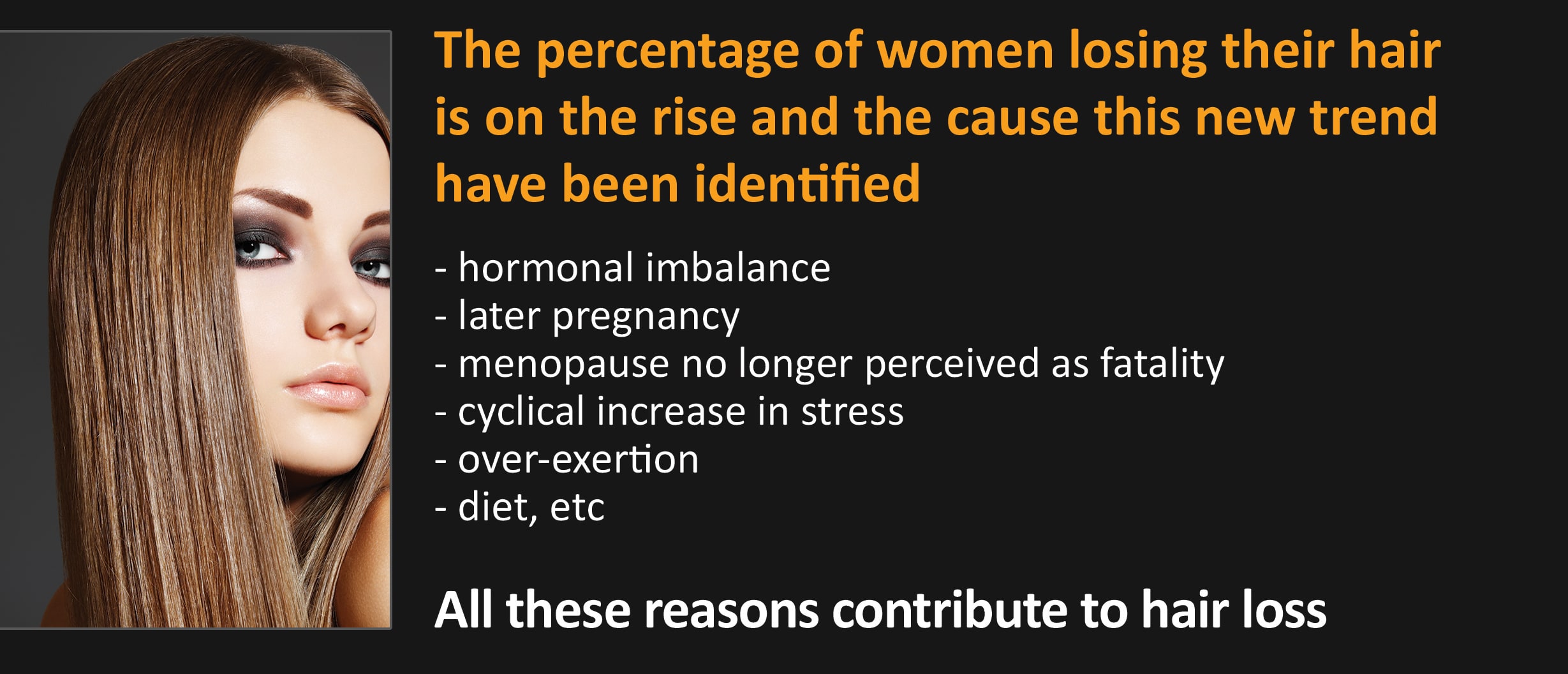 The percentage of women losing their hair is on the rise and the cause this new trend have been identified

- hormonal imbalance
- later pregnancy
- menopause no longer perceived as fatality
- cyclical increase in stress
- over-exertion
- diet, etc

All these reasons contribute to hair loss